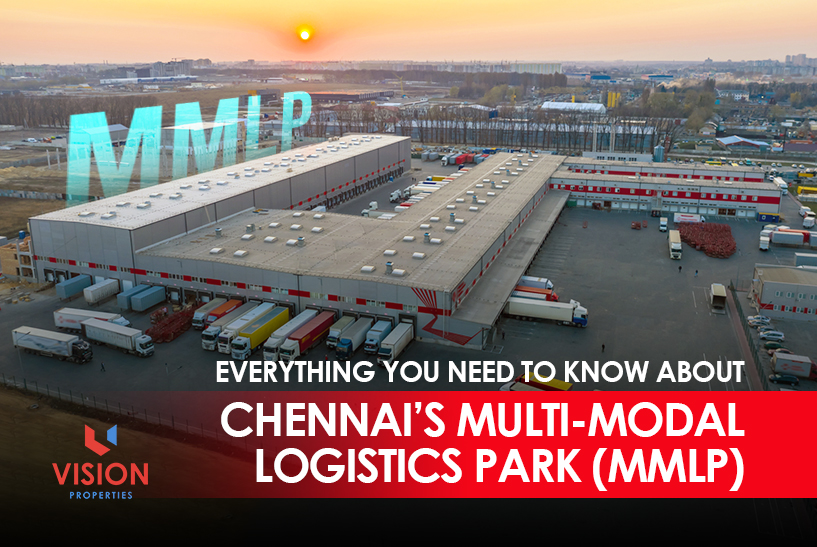 MMLP

EVERYTHING YOU NEED TO KNOW ABOUT

CHENNAI'S MULTI-MODAL LOGISTICS PARK (MMLP)

VISION
PROPERTIES